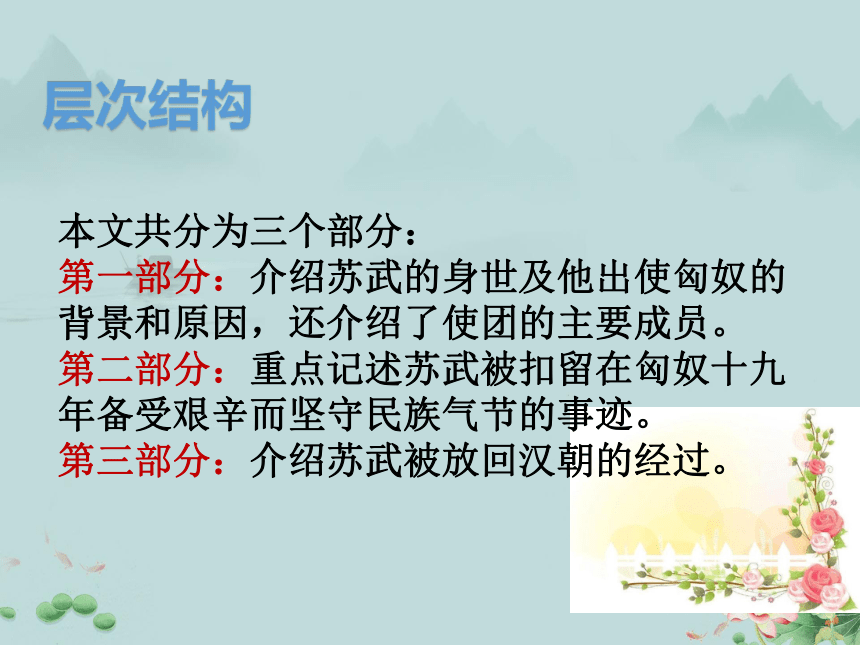 层次结构

本文共分为三个部分：
第一部分：介绍苏武的身世及他出使匈奴的背景和原因，还介绍了使团的主要成员。
第二部分：重点记述苏武被扣留在匈奴十九年备受艰辛而坚守民族气节的事迹。
第三部分：介绍苏武被放回汉朝的经过。